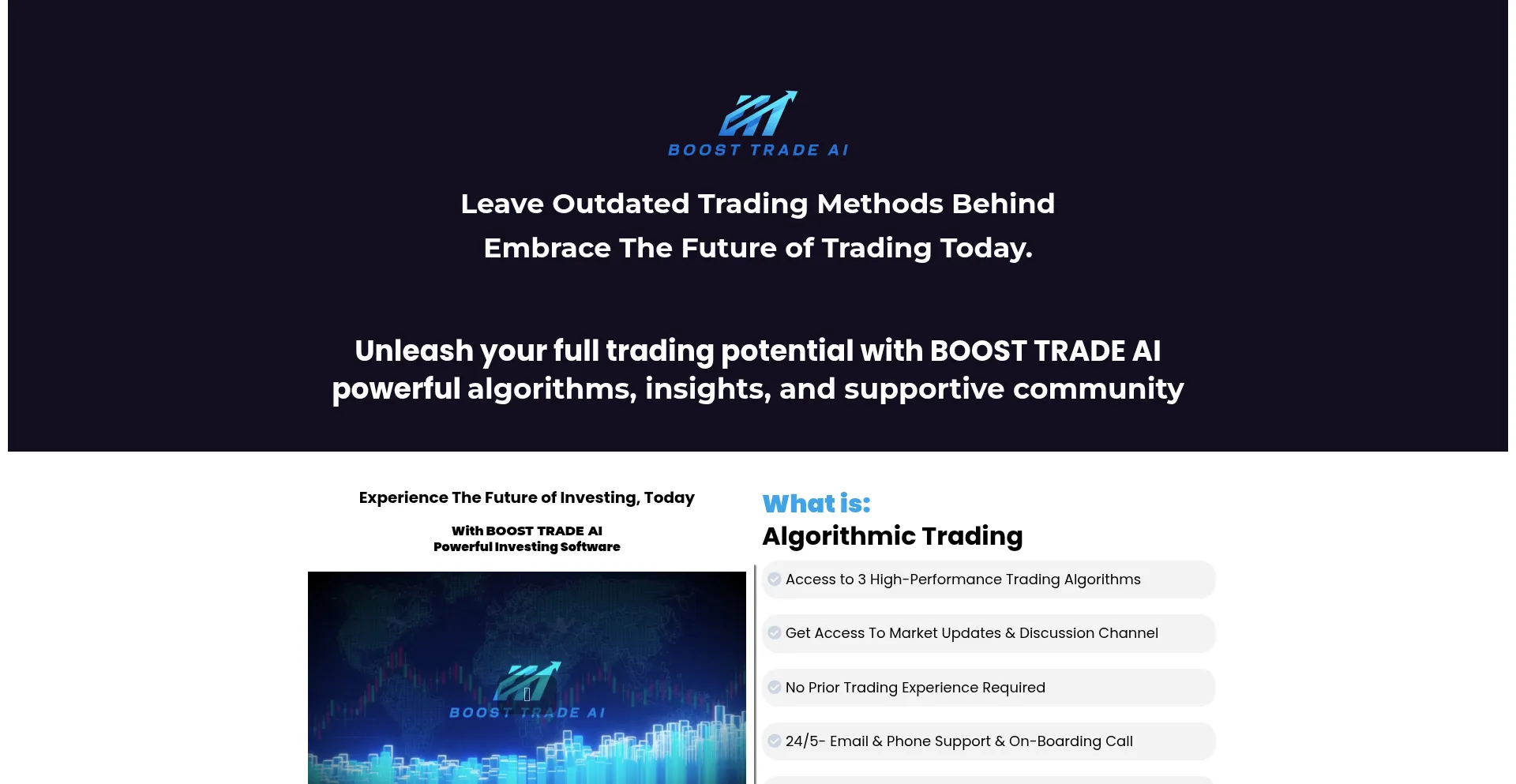 BOOST TRADE AI

Leave Outdated Trading Methods Behind
Embrace The Future of Trading Today.

Unleash your full trading potential with BOOST TRADE AI powerful algorithms, insights, and supportive community

Experience The Future of Investing, Today

With BOOST TRADE AI
Powerful Investing Software

BOOST TRADE AI

What is:
Algorithmic Trading

Access to 3 High-Performance Trading Algorithms

Get Access To Market Updates & Discussion Channel

No Prior Trading Experience Required

24/5- Email & Phone Support & On-Boarding Call